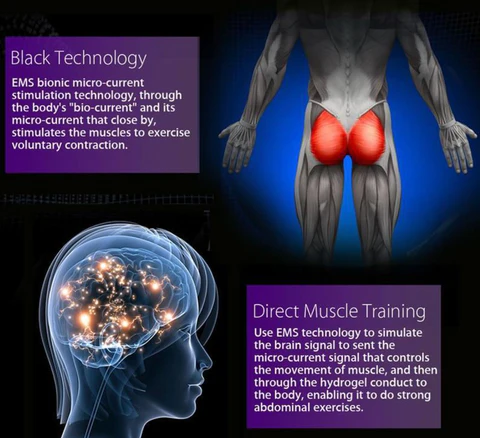 Black Technology

EMS bionic micro-current stimulation technology, through the body's "bio-current" and its micro-current that close by, stimulates the muscles to exercise voluntary contraction.

Direct Muscle Training

Use EMS technology to simulate the brain signal to sent the micro-current signal that controls the movement of muscle, and then through the hydrogel conduct to the body, enabling it to do strong abdominal exercises.